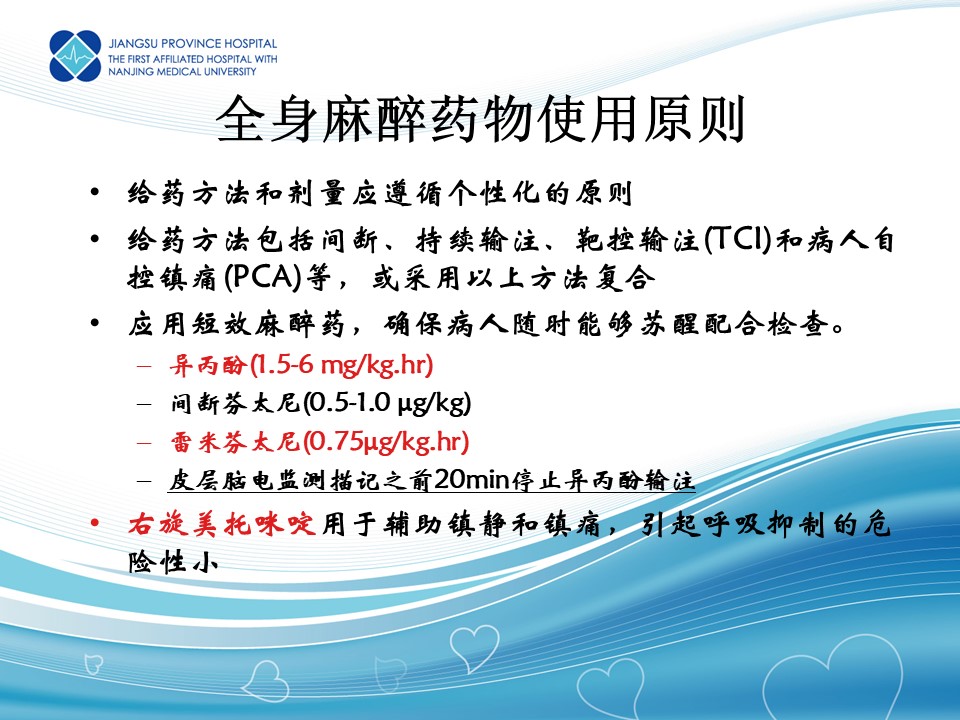 JIANGSU PROVINCE HOSPITAL
THE FIRST AFFILIATED HOSPITAL WITH
NANJING MEDICAL UNIVERSITY

全身麻醉药物使用原则

• 给药方法和剂量应遵循个性化的原则
• 给药方法包括间断、持续输注、靶控输注(TCI)和病人自控镇痛(PCA)等，或采用以上方法复合
• 应用短效麻醉药，确保病人随时能够苏醒配合检查。
– 异丙酚(1.5-6 mg/kg.hr)
– 间断芬太尼(0.5-1.0 μg/kg)
– 雷米芬太尼(0.75μg/kg.hr)
– 皮层脑电监测描记之前20min停止异丙酚输注
• 右旋美托咪啶用于辅助镇静和镇痛，引起呼吸抑制的危险性小